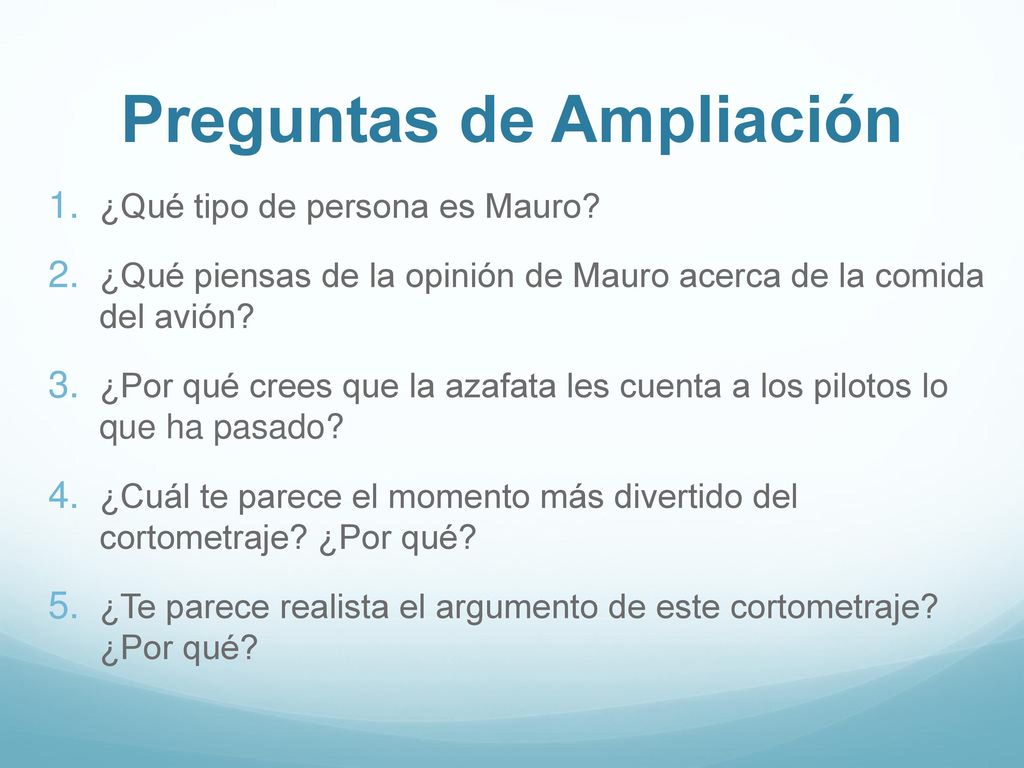 Preguntas de Ampliación

1. ¿Qué tipo de persona es Mauro?

2. ¿Qué piensas de la opinión de Mauro acerca de la comida del avión?

3. ¿Por qué crees que la azafata les cuenta a los pilotos lo que ha pasado?

4. ¿Cuál te parece el momento más divertido del cortometraje? ¿Por qué?

5. ¿Te parece realista el argumento de este cortometraje? ¿Por qué?